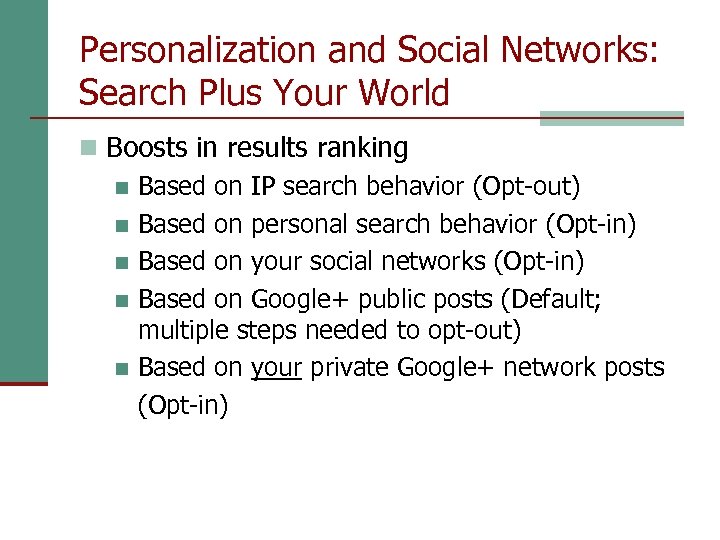 Personalization and Social Networks: Search Plus Your World

Boosts in results ranking

Based on IP search behavior (Opt-out)

Based on personal search behavior (Opt-in)

Based on your social networks (Opt-in)

Based on Google+ public posts (Default; multiple steps needed to opt-out)

Based on your private Google+ network posts (Opt-in)